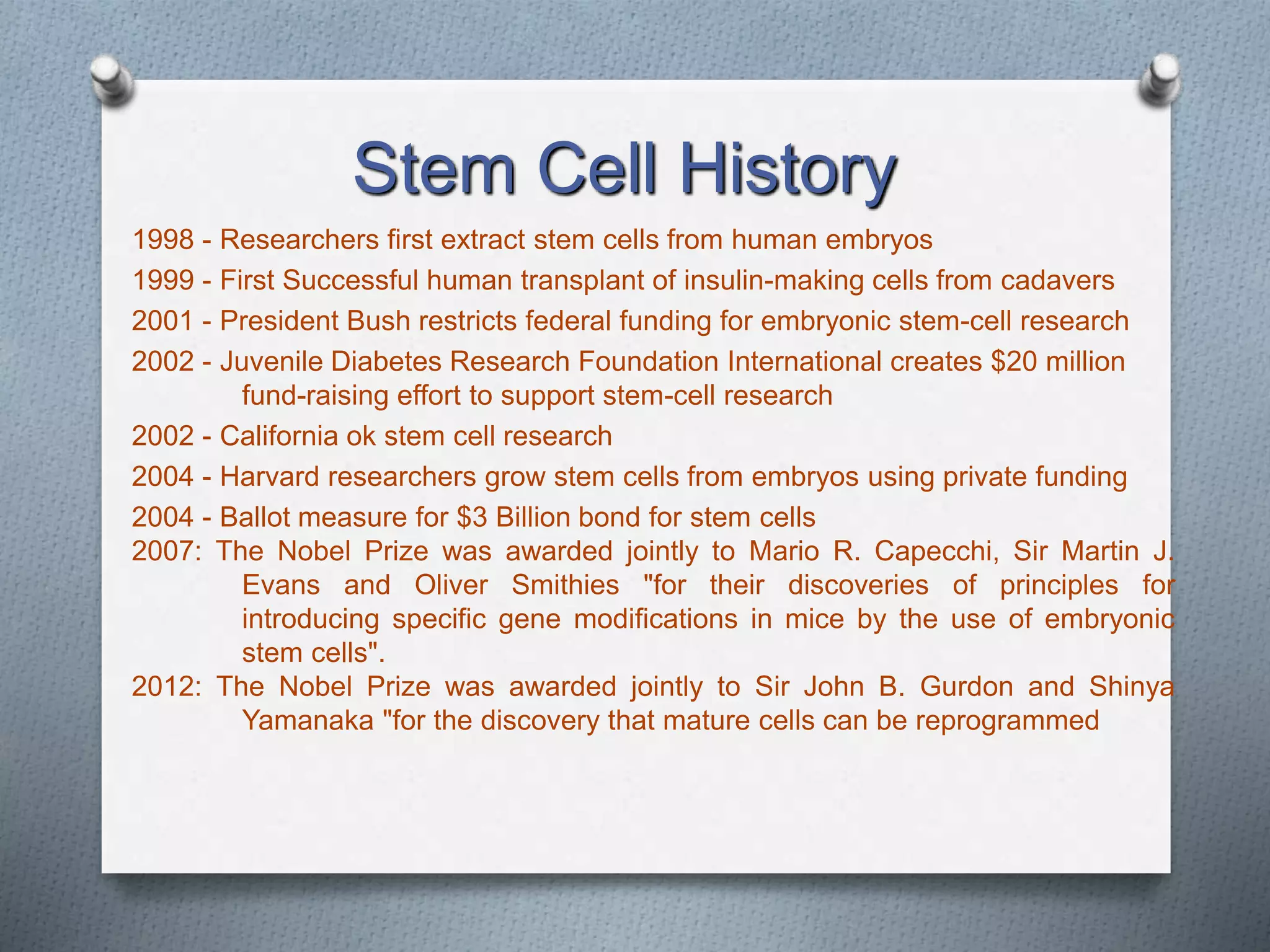 Stem Cell History

1998 - Researchers first extract stem cells from human embryos

1999 - First Successful human transplant of insulin-making cells from cadavers

2001 - President Bush restricts federal funding for embryonic stem-cell research

2002 - Juvenile Diabetes Research Foundation International creates \$20 million fund-raising effort to support stem-cell research

2002 - California ok stem cell research

2004 - Harvard researchers grow stem cells from embryos using private funding

2004 - Ballot measure for \$3 Billion bond for stem cells

2007: The Nobel Prize was awarded jointly to Mario R. Capecchi, Sir Martin J. Evans and Oliver Smithies "for their discoveries of principles for introducing specific gene modifications in mice by the use of embryonic stem cells".

2012: The Nobel Prize was awarded jointly to Sir John B. Gurdon and Shinya Yamanaka "for the discovery that mature cells can be reprogrammed